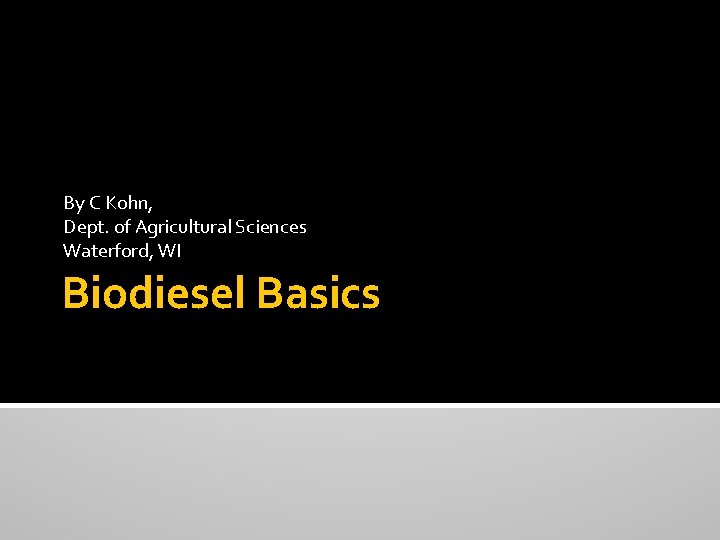 By C Kohn,
Dept. of Agricultural Sciences
Waterford, WI

Biodiesel Basics